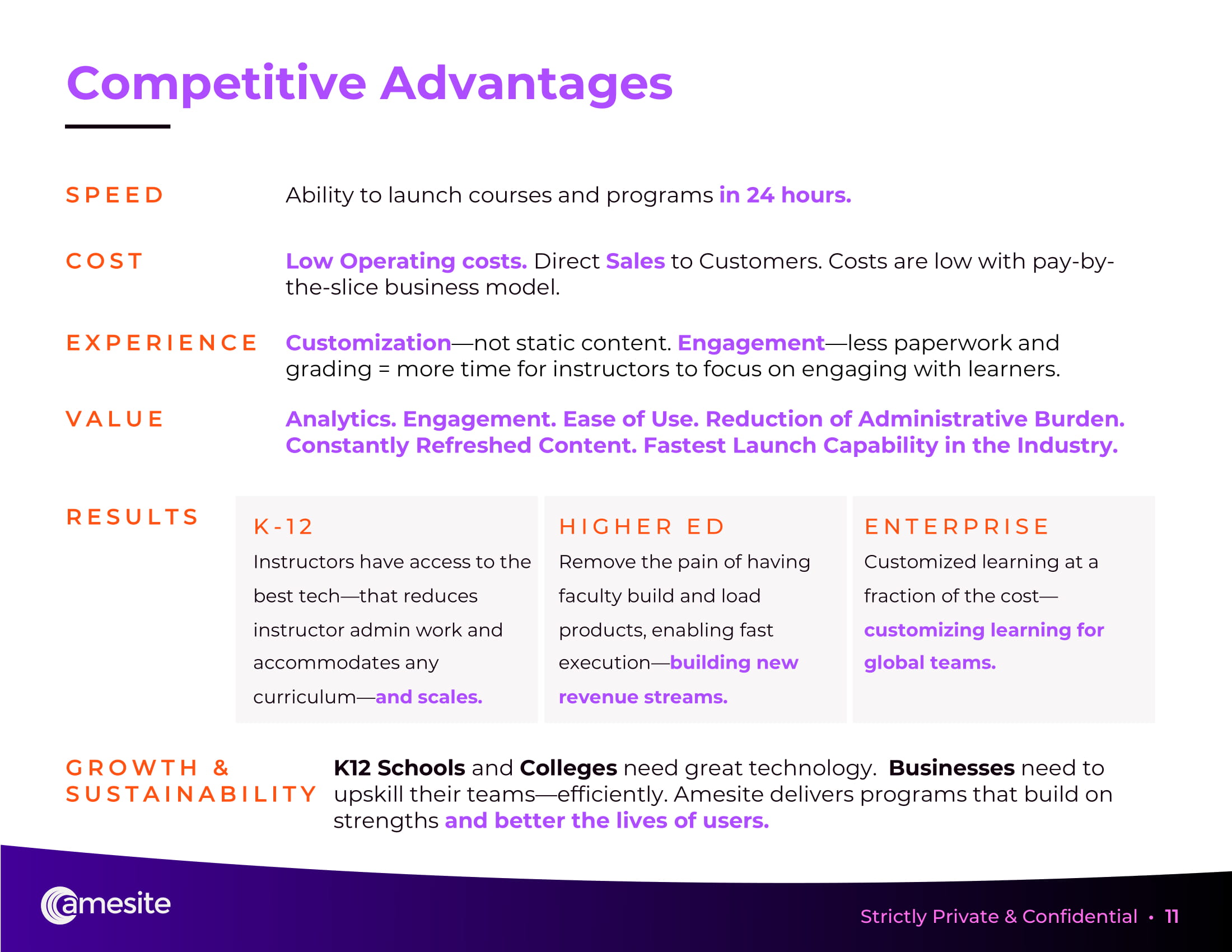 Competitive Advantages

SPEED

Ability to launch courses and programs in 24 hours.

COST

Low Operating costs. Direct Sales to Customers. Costs are low with pay-by-the-slice business model.

EXPERIENCE

Customization—not static content. Engagement—less paperwork and grading = more time for instructors to focus on engaging with learners.

VALUE

Analytics. Engagement. Ease of Use. Reduction of Administrative Burden. Constantly Refreshed Content. Fastest Launch Capability in the Industry.

RESULTS

K-12

Instructors have access to the best tech—that reduces instructor admin work and accommodates any curriculum—and scales.

HIGHER ED

Remove the pain of having faculty build and load products, enabling fast execution—building new revenue streams.

ENTERPRISE

Customized learning at a fraction of the cost—customizing learning for global teams.

GROWTH & SUSTAINABILITY

K12 Schools and Colleges need great technology. Businesses need to upskill their teams—efficiently. Amesite delivers programs that build on strengths and better the lives of users.

amesite

Strictly Private & Confidential • 11